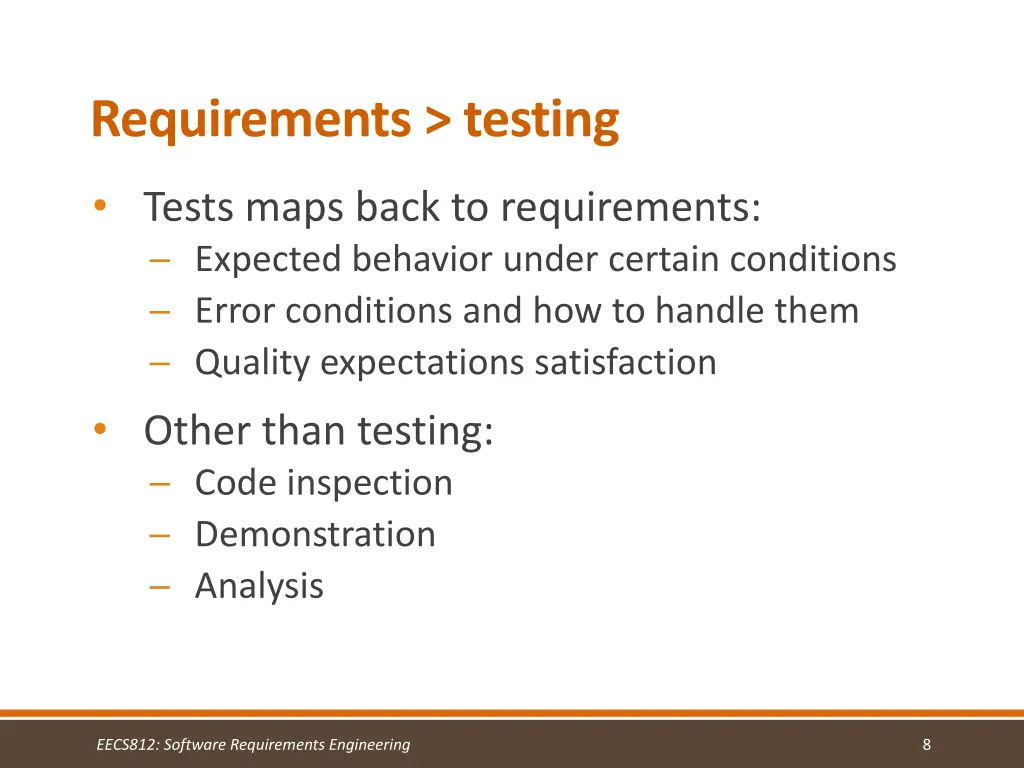 Requirements > testing

• Tests maps back to requirements:
– Expected behavior under certain conditions
– Error conditions and how to handle them
– Quality expectations satisfaction

• Other than testing:
– Code inspection
– Demonstration
– Analysis

EECS812: Software Requirements Engineering

8